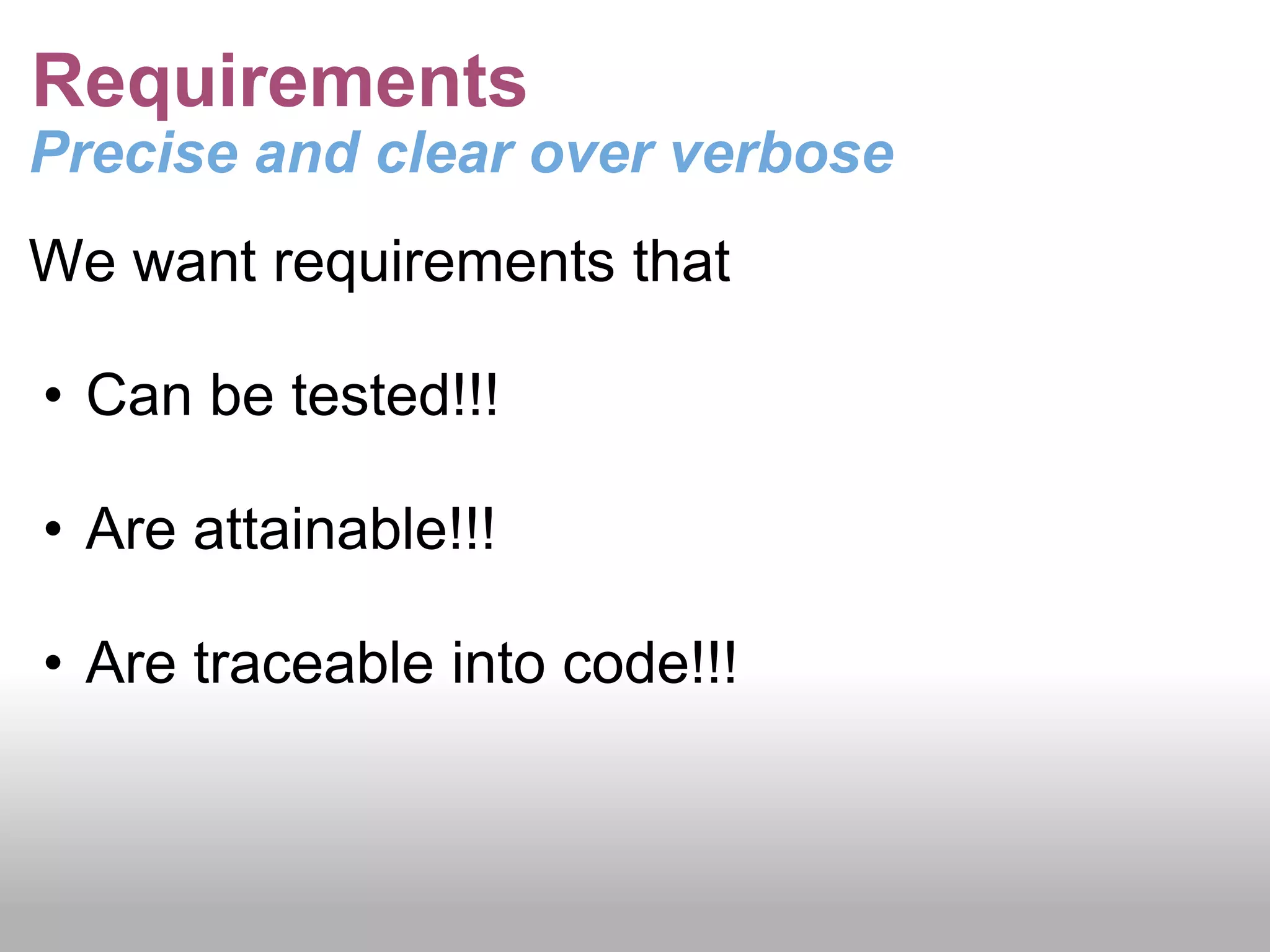 Requirements
Precise and clear over verbose

We want requirements that

• Can be tested!!!

• Are attainable!!!

• Are traceable into code!!!